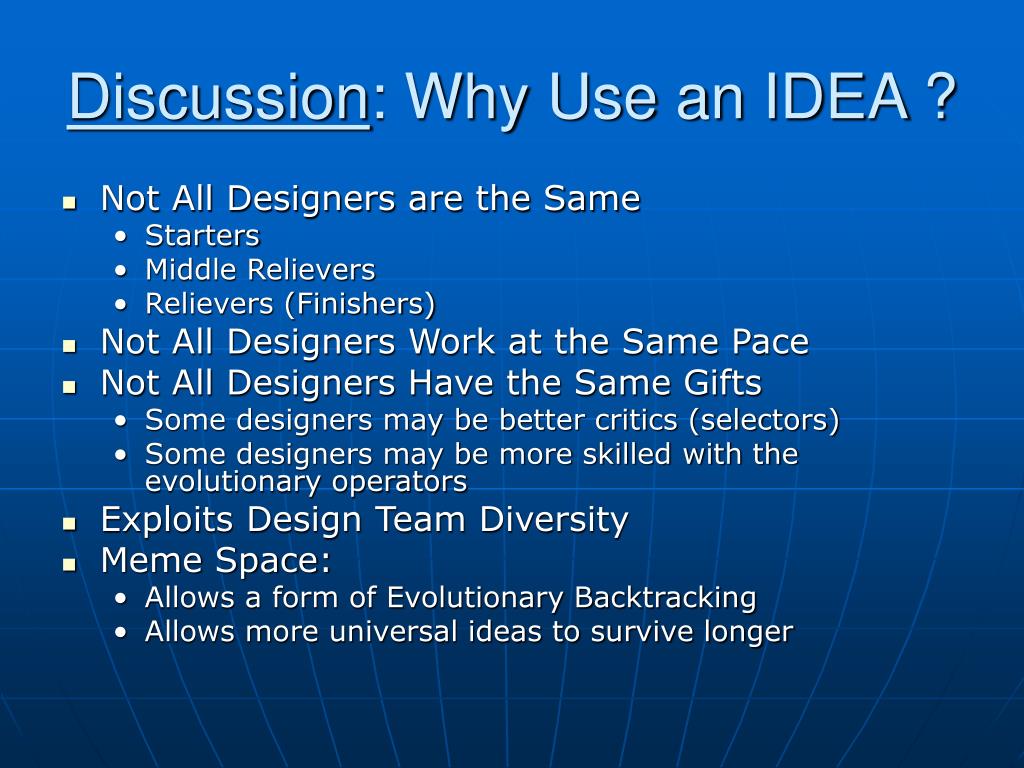 Discussion: Why Use an IDEA ?

- Not All Designers are the Same
  - Starters
  - Middle Relievers
  - Relievers (Finishers)
- Not All Designers Work at the Same Pace
- Not All Designers Have the Same Gifts
  - Some designers may be better critics (selectors)
  - Some designers may be more skilled with the evolutionary operators
- Exploits Design Team Diversity
- Meme Space:
  - Allows a form of Evolutionary Backtracking
  - Allows more universal ideas to survive longer